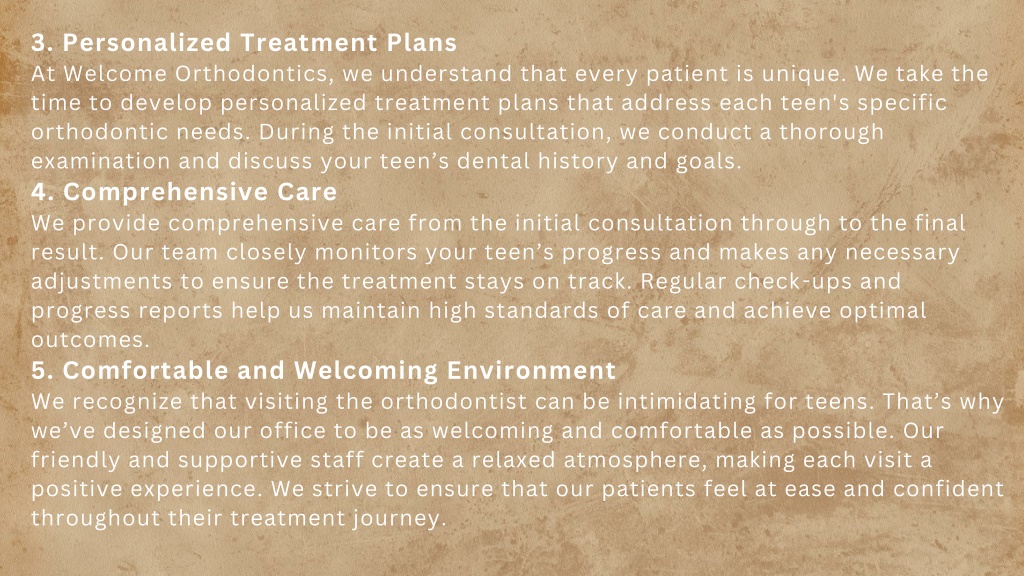 3. Personalized Treatment Plans
At Welcome Orthodontics, we understand that every patient is unique. We take the time to develop personalized treatment plans that address each teen's specific orthodontic needs. During the initial consultation, we conduct a thorough examination and discuss your teen’s dental history and goals.
4. Comprehensive Care
We provide comprehensive care from the initial consultation through to the final result. Our team closely monitors your teen’s progress and makes any necessary adjustments to ensure the treatment stays on track. Regular check-ups and progress reports help us maintain high standards of care and achieve optimal outcomes.
5. Comfortable and Welcoming Environment
We recognize that visiting the orthodontist can be intimidating for teens. That’s why we’ve designed our office to be as welcoming and comfortable as possible. Our friendly and supportive staff create a relaxed atmosphere, making each visit a positive experience. We strive to ensure that our patients feel at ease and confident throughout their treatment journey.